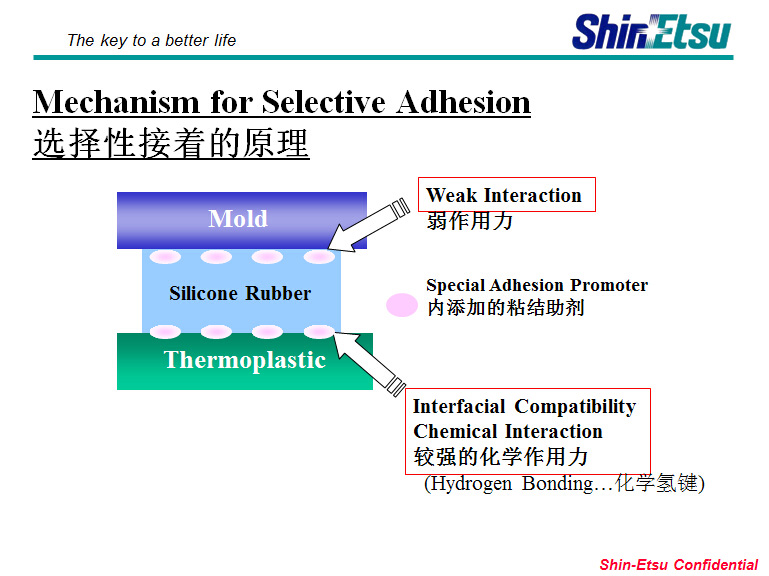 The key to a better life

ShinEtsu

Mechanism for Selective Adhesion
选择性接着的原理

Mold

Silicone Rubber

Thermoplastic

Weak Interaction
弱作用力

Special Adhesion Promoter
内添加的粘结助剂

Interfacial Compatibility
Chemical Interaction
较强的化学作用力
(Hydrogen Bonding…化学氢键)

Shin-Etsu Confidential